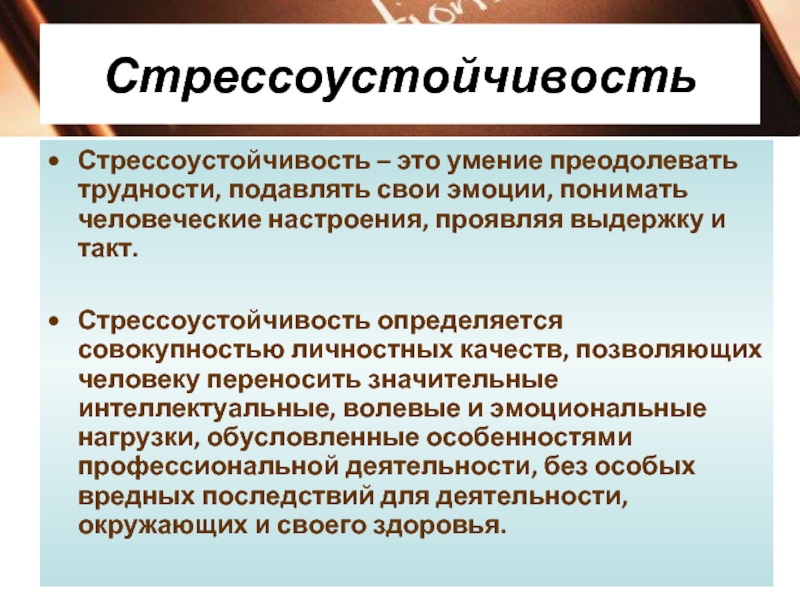 Стрессоустойчивость

• Стрессоустойчивость – это умение преодолевать трудности, подавлять свои эмоции, понимать человеческие настроения, проявляя выдержку и такт.

• Стрессоустойчивость определяется совокупностью личностных качеств, позволяющих человеку переносить значительные интеллектуальные, волевые и эмоциональные нагрузки, обусловленные особенностями профессиональной деятельности, без особых вредных последствий для деятельности, окружающих и своего здоровья.